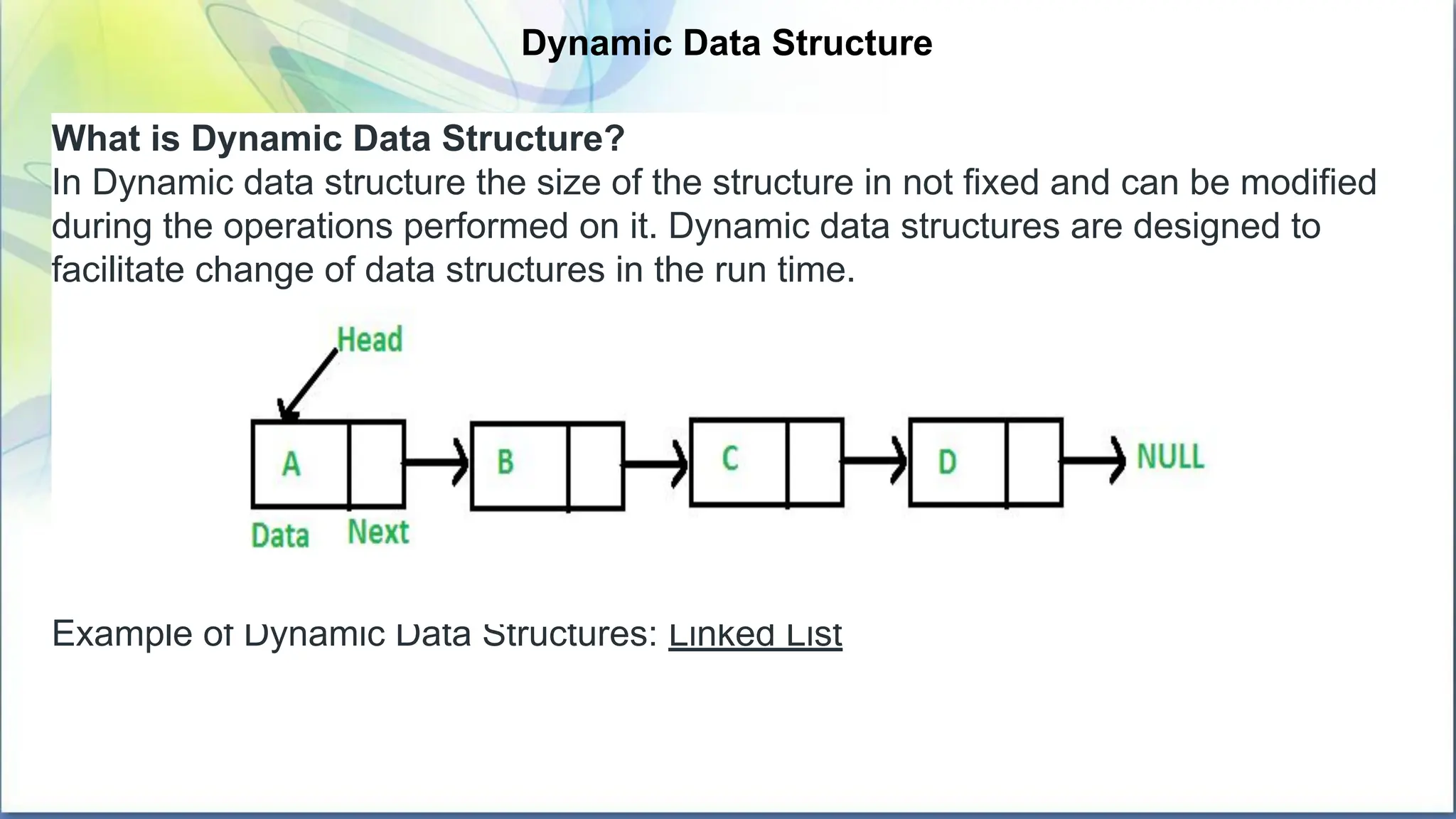 Dynamic Data Structure

What is Dynamic Data Structure?
In Dynamic data structure the size of the structure in not fixed and can be modified during the operations performed on it. Dynamic data structures are designed to facilitate change of data structures in the run time.

Head

A B C D NULL

Data Next

Example of Dynamic Data Structures: Linked List